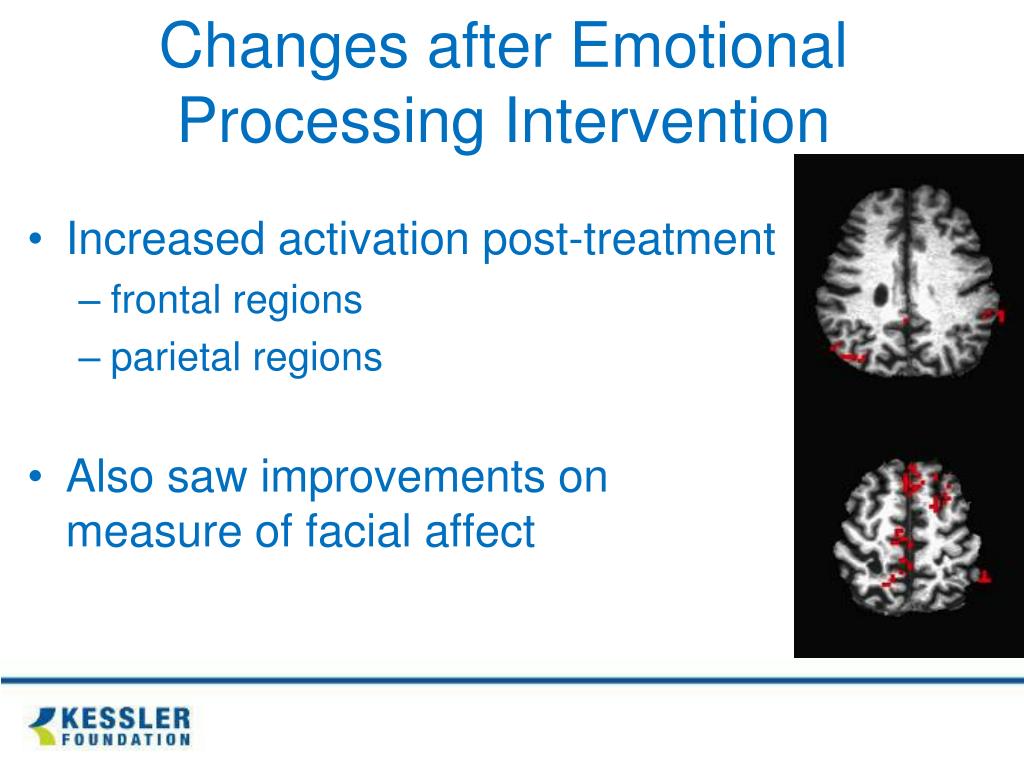 Changes after Emotional Processing Intervention

• Increased activation post-treatment
– frontal regions
– parietal regions

• Also saw improvements on measure of facial affect

KESSLER FOUNDATION